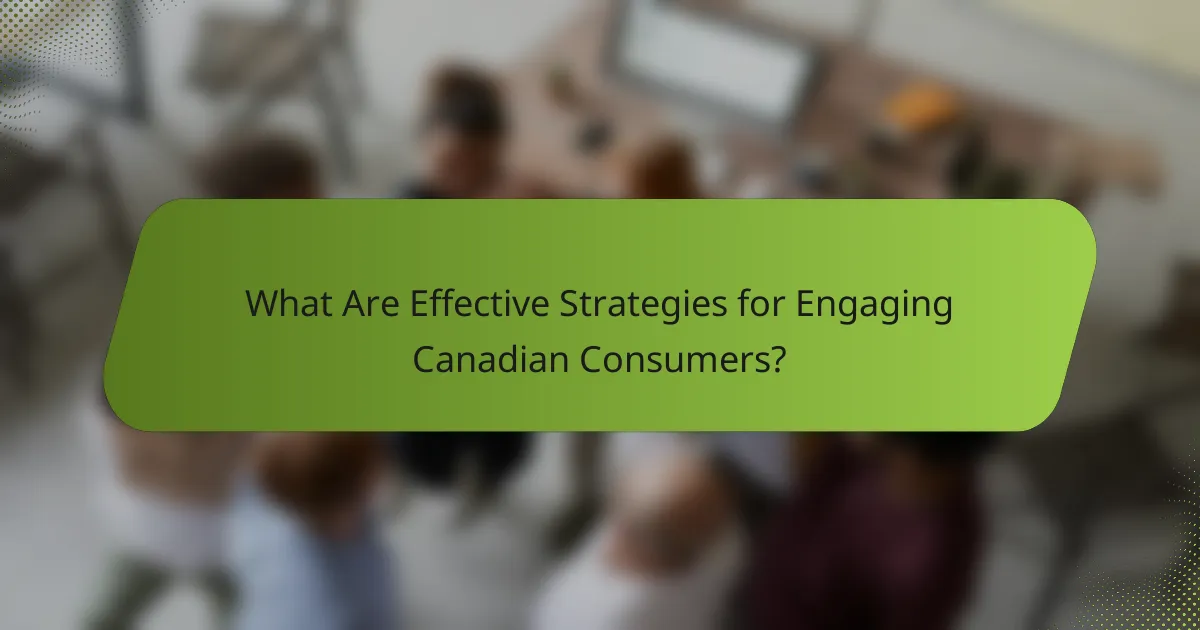 What Are Effective Strategies for Engaging Canadian Consumers?